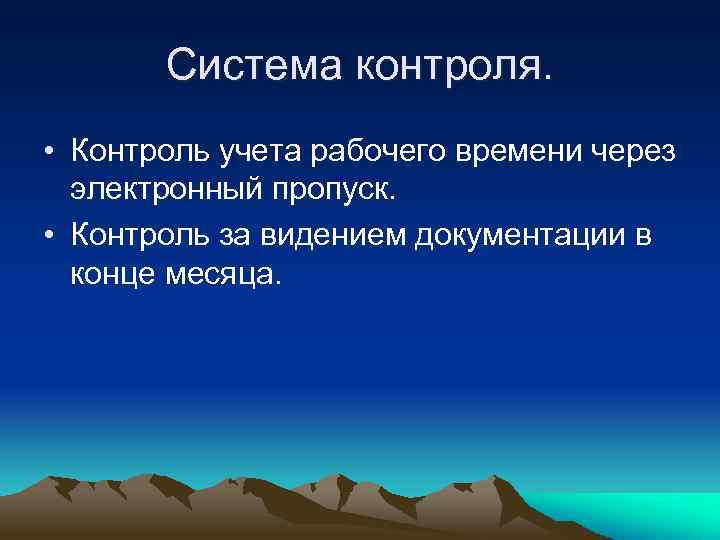 Система контроля.

• Контроль учета рабочего времени через электронный пропуск.
• Контроль за видением документации в конце месяца.